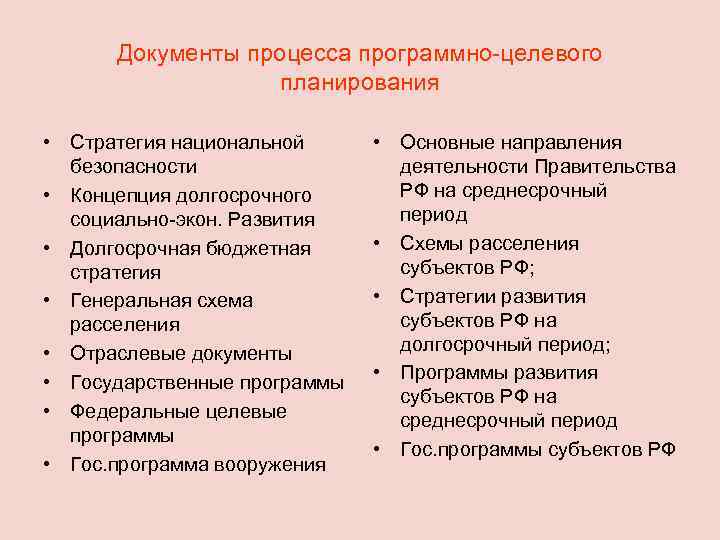 Документы процесса программно-целевого планирования

• Стратегия национальной безопасности
• Концепция долгосрочного социально-экон. Развития
• Долгосрочная бюджетная стратегия
• Генеральная схема расселения
• Отраслевые документы
• Государственные программы
• Федеральные целевые программы
• Гос.программа вооружения

• Основные направления деятельности Правительства РФ на среднесрочный период
• Схемы расселения субъектов РФ;
• Стратегии развития субъектов РФ на долгосрочный период;
• Программы развития субъектов РФ на среднесрочный период
• Гос.программы субъектов РФ